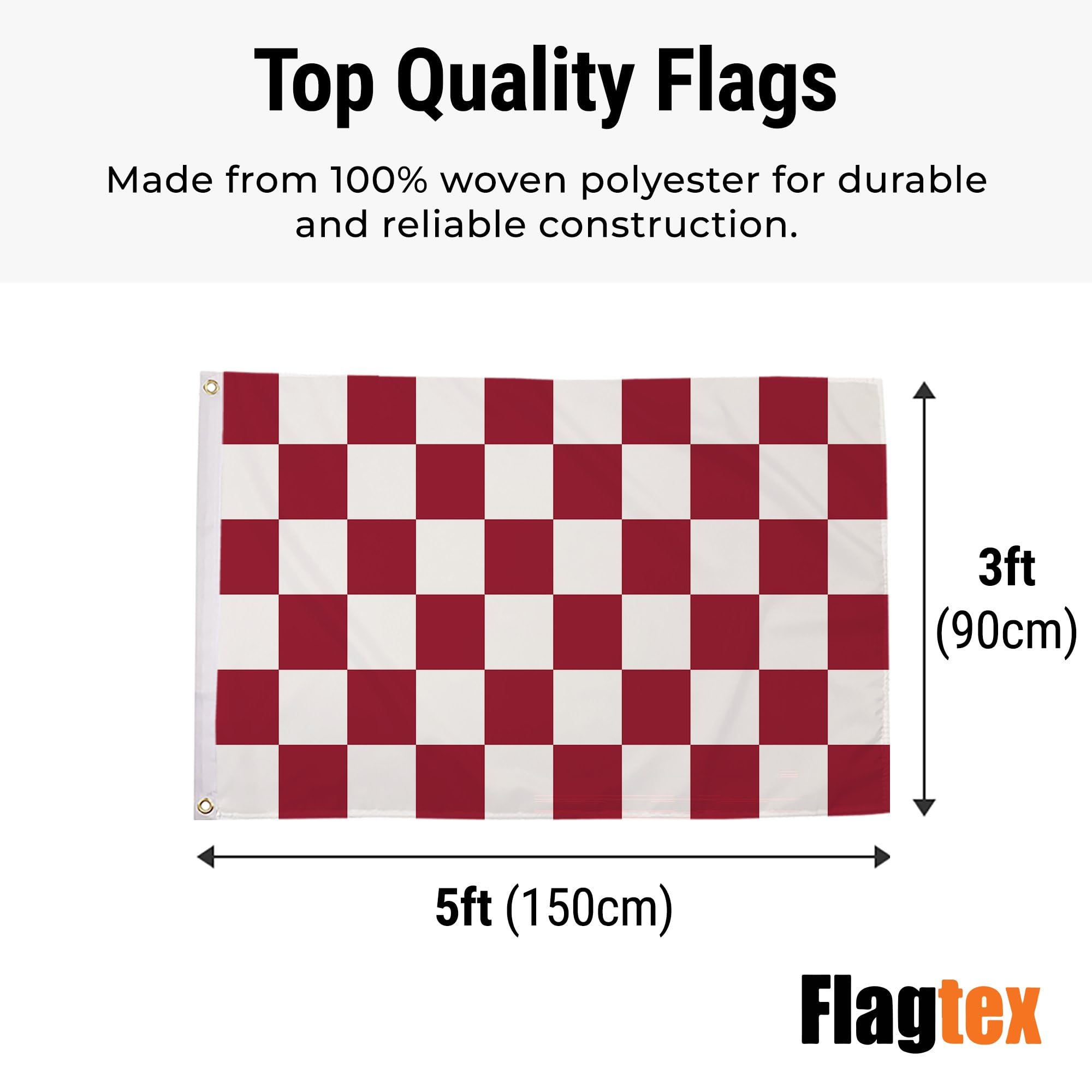 Top Quality Flags

Made from 100% woven polyester for durable and reliable construction.

3ft (90cm)

5ft (150cm)

Flagtex